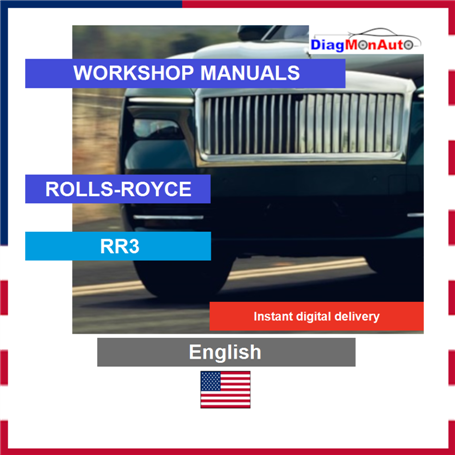 DiagMonAuto

WORKSHOP MANUALS

ROLLS-ROYCE

RR3

Instant digital delivery

English